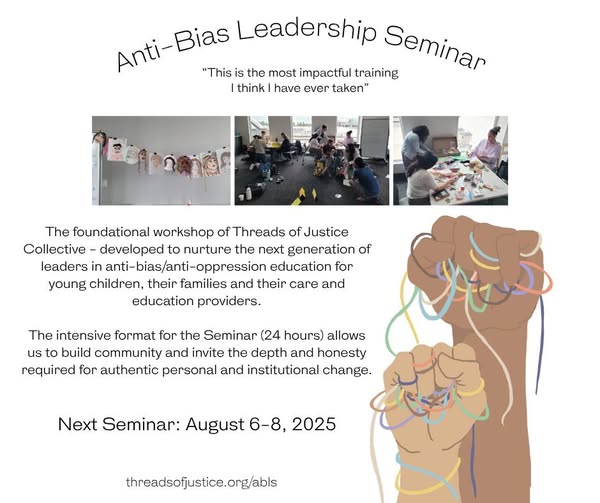 Anti-Bias Leadership Seminar

"This is the most impactful training I think I have ever taken"

The foundational workshop of Threads of Justice Collective - developed to nurture the next generation of leaders in anti-bias/anti-oppression education for young children, their families and their care and education providers.

The intensive format for the Seminar (24 hours) allows us to build community and invite the depth and honesty required for authentic personal and institutional change.

Next Seminar: August 6-8, 2025

threadsofjustice.org/abls